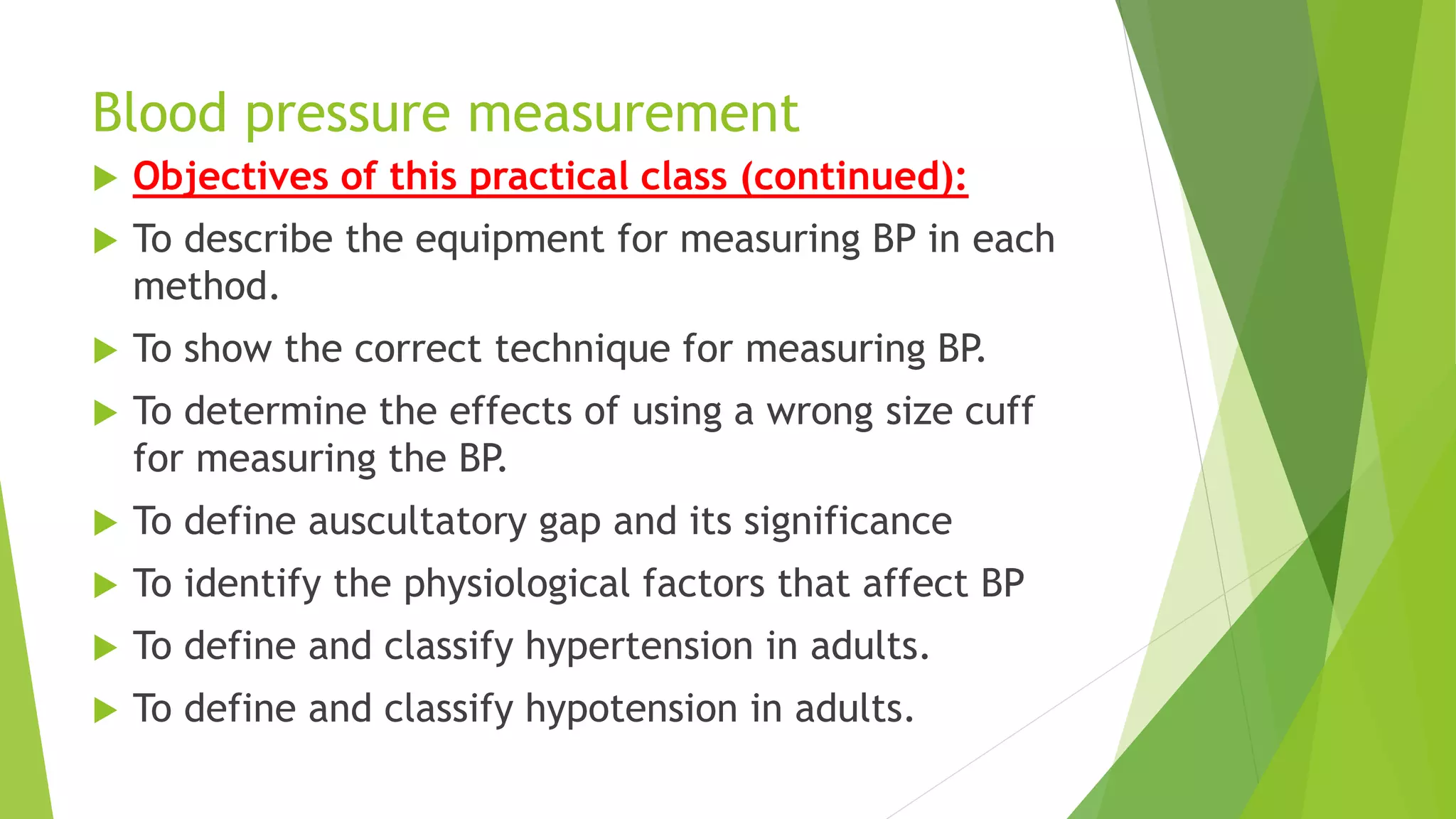 Blood pressure measurement

Objectives of this practical class (continued):

To describe the equipment for measuring BP in each method.

To show the correct technique for measuring BP.

To determine the effects of using a wrong size cuff for measuring the BP.

To define auscultatory gap and its significance

To identify the physiological factors that affect BP

To define and classify hypertension in adults.

To define and classify hypotension in adults.